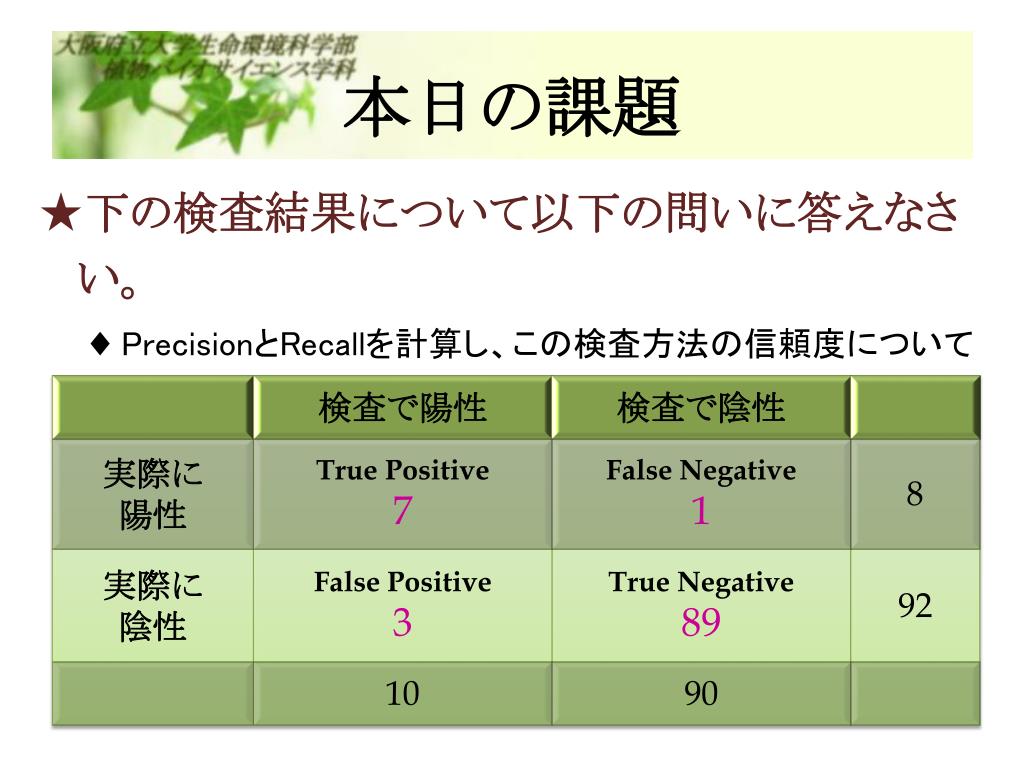 大阪府立大学生命環境科学部
植物バイオサイエンス学科

本日の課題

★下の検査結果について以下の問いに答えなさい。

◆ PrecisionとRecallを計算し、この検査方法の信頼度について

| | 検査で陽性 | 検査で陰性 | |
|---|---|---|---|
| 実際に陽性 | True Positive 7 | False Negative 1 | 8 |
| 実際に陰性 | False Positive 3 | True Negative 89 | 92 |
| | 10 | 90 | |